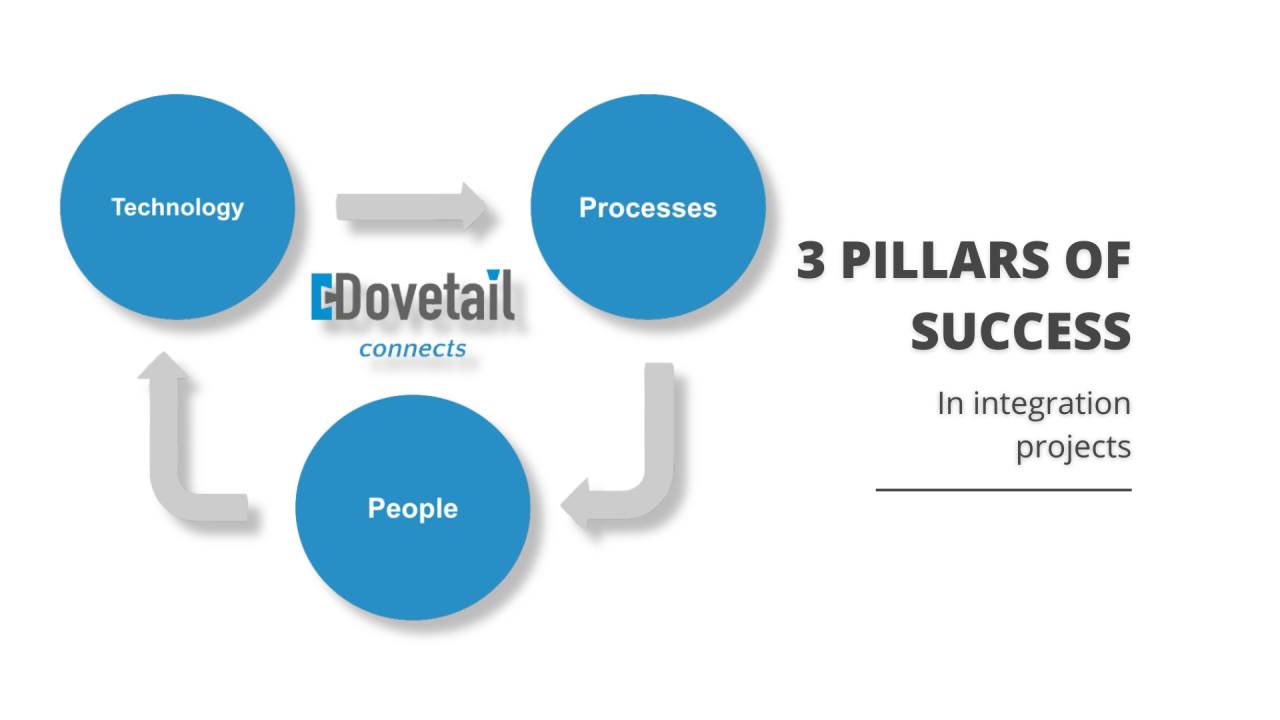 Technology

Processes

Dovetail
connects

People

3 PILLARS OF SUCCESS

In integration projects